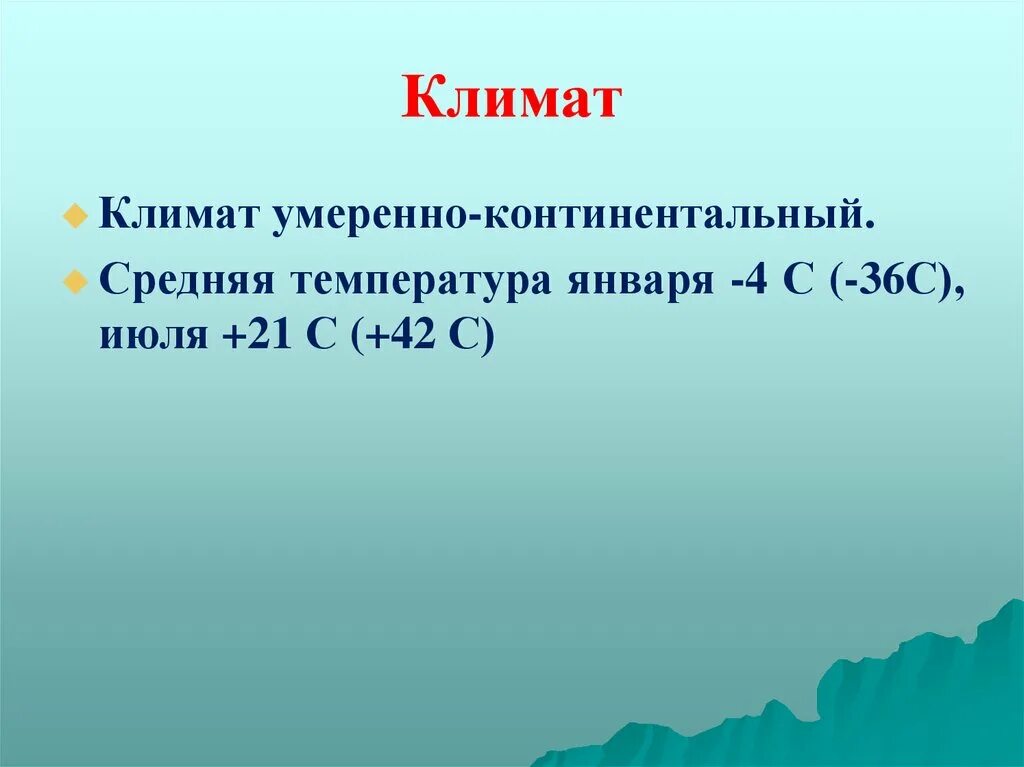 Климат

Климат умеренно-континентальный.

Средняя температура января -4 С (-36С), июля +21 С (+42 С)